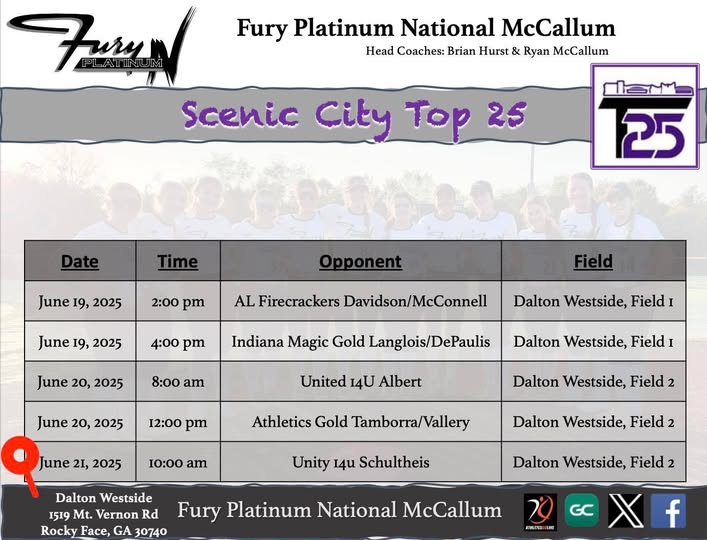 Fury PLATINUM

Fury Platinum National McCallum

Head Coaches: Brian Hurst & Ryan McCallum

Scenic City Top 25

T25

| Date | Time | Opponent | Field |
|---|---|---|---|
| June 19, 2025 | 2:00 pm | AL Firecrackers Davidson/McConnell | Dalton Westside, Field 1 |
| June 19, 2025 | 4:00 pm | Indiana Magic Gold Langlois/DePaulis | Dalton Westside, Field 1 |
| June 20, 2025 | 8:00 am | United 14U Albert | Dalton Westside, Field 2 |
| June 20, 2025 | 12:00 pm | Athletics Gold Tamborra/Vallery | Dalton Westside, Field 2 |
| June 21, 2025 | 10:00 am | Unity 14u Schultheis | Dalton Westside, Field 2 |

Dalton Westside
1519 Mt. Vernon Rd
Rocky Face, GA 30740

Fury Platinum National McCallum

GC